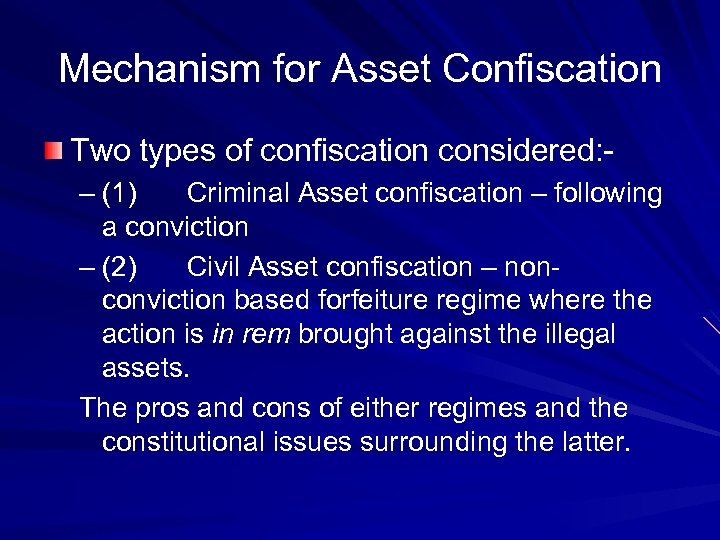 Mechanism for Asset Confiscation

Two types of confiscation considered:-

– (1) Criminal Asset confiscation – following a conviction

– (2) Civil Asset confiscation – non-conviction based forfeiture regime where the action is in rem brought against the illegal assets.

The pros and cons of either regimes and the constitutional issues surrounding the latter.